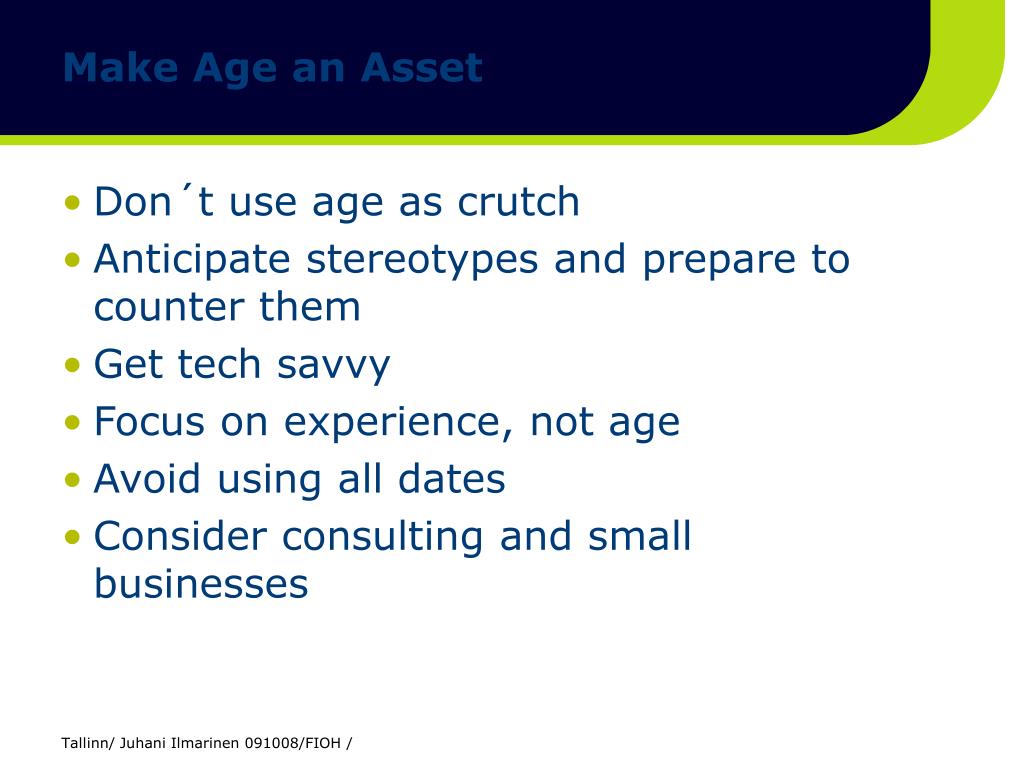 Make Age an Asset

• Don´t use age as crutch
• Anticipate stereotypes and prepare to counter them
• Get tech savvy
• Focus on experience, not age
• Avoid using all dates
• Consider consulting and small businesses

Tallinn/ Juhani Ilmarinen 091008/FIOH /